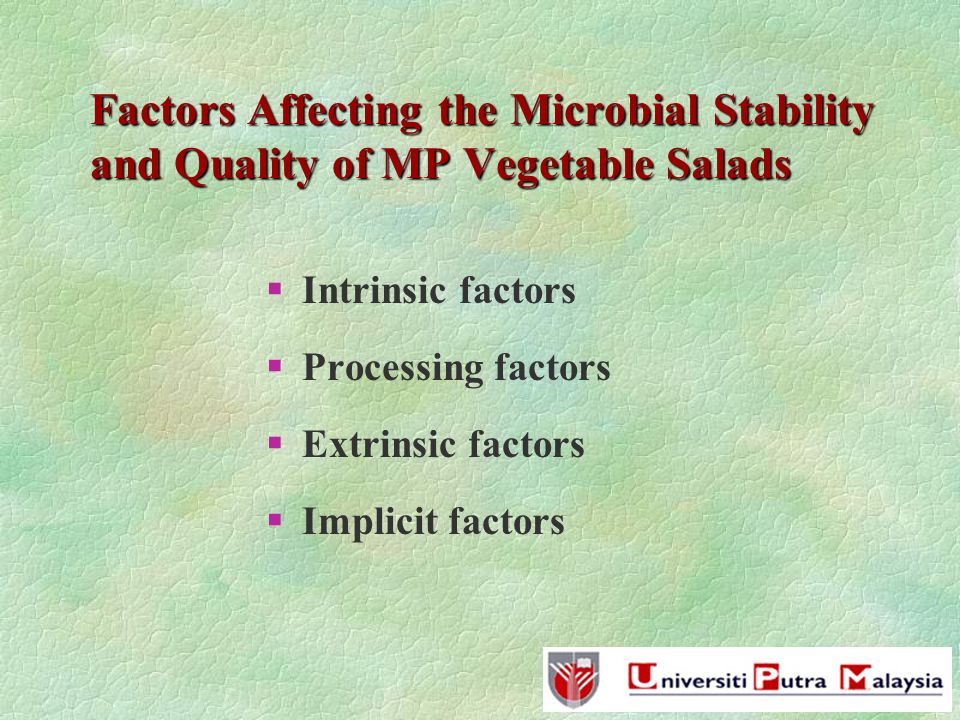 Factors Affecting the Microbial Stability and Quality of MP Vegetable Salads

- Intrinsic factors
- Processing factors
- Extrinsic factors
- Implicit factors

Universiti Putra Malaysia